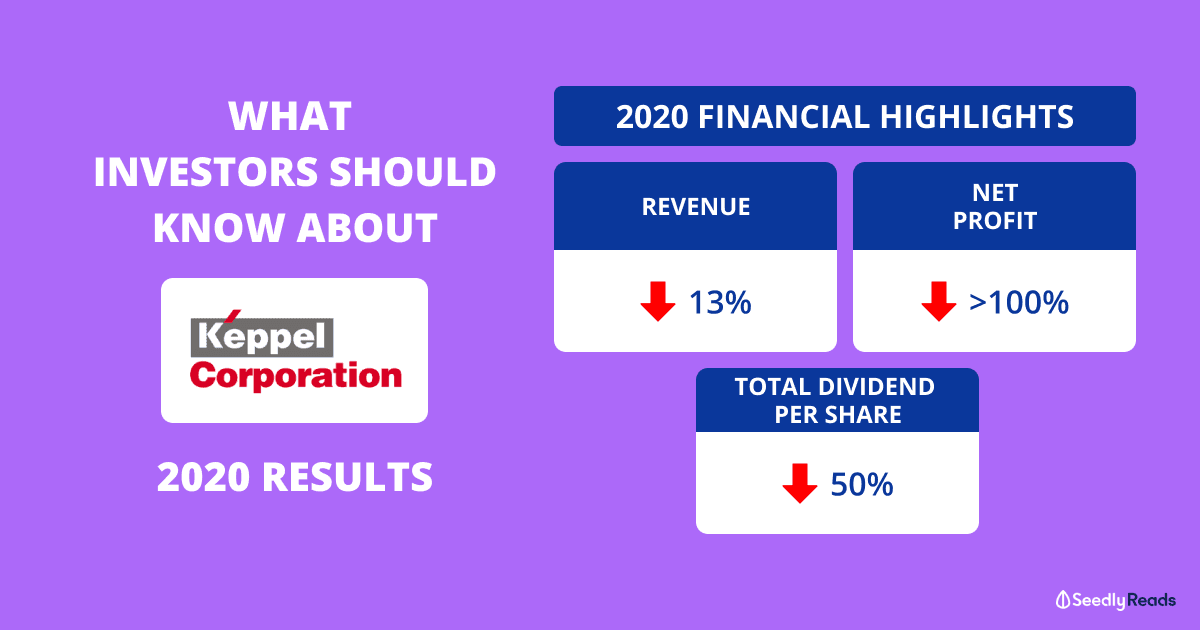 WHAT INVESTORS SHOULD KNOW ABOUT

Keppel Corporation

2020 RESULTS

2020 FINANCIAL HIGHLIGHTS

REVENUE

13%

NET PROFIT

>100%

TOTAL DIVIDEND PER SHARE

50%

SeedlyReads